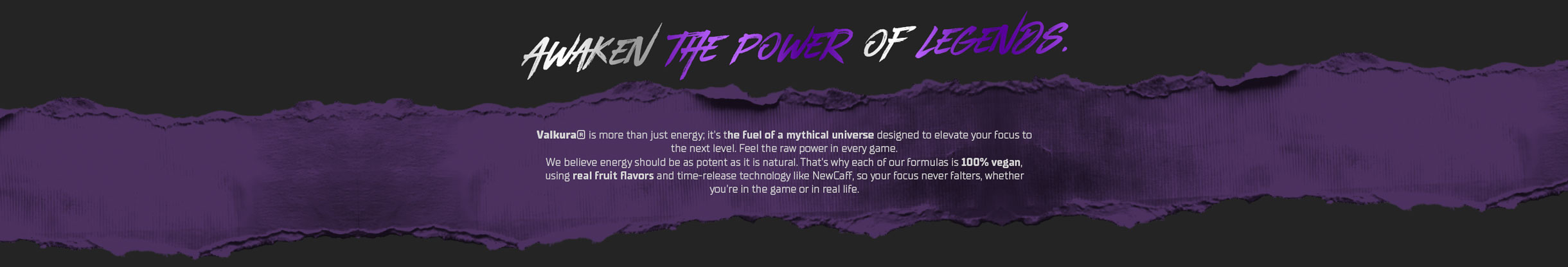 AWAKEN THE POWER OF LEGENDS.

Valkura® is more than just energy; it's the fuel of a mythical universe designed to elevate your focus to the next level. Feel the raw power in every game.

We believe energy should be as potent as it is natural. That's why each of our formulas is 100% vegan, using real fruit flavors and time-release technology like NewCaff, so your focus never falters, whether you're in the game or in real life.